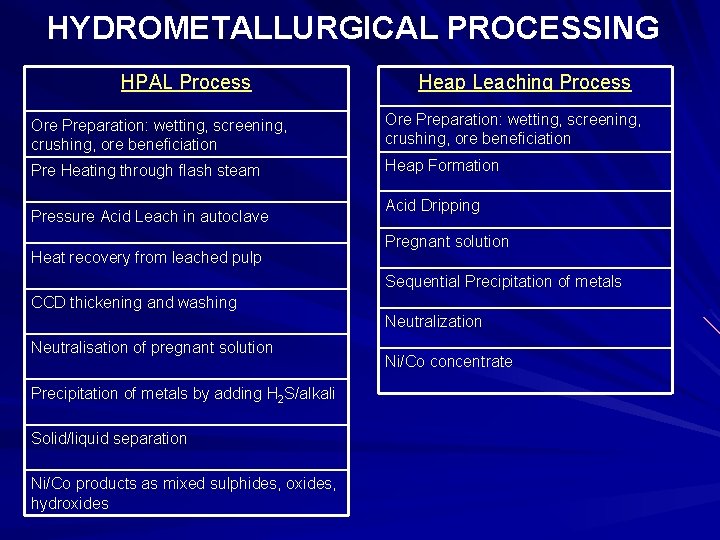 HYDROMETALLURGICAL PROCESSING

| HPAL Process |
|---|
| Ore Preparation: wetting, screening, crushing, ore beneficiation |
| Pre Heating through flash steam |
| Pressure Acid Leach in autoclave |
| Heat recovery from leached pulp |
| CCD thickening and washing |
| Neutralisation of pregnant solution |
| Precipitation of metals by adding $H_2S$/alkali |
| Solid/liquid separation |
| Ni/Co products as mixed sulphides, oxides, hydroxides |

| Heap Leaching Process |
|---|
| Ore Preparation: wetting, screening, crushing, ore beneficiation |
| Heap Formation |
| Acid Dripping |
| Pregnant solution |
| Sequential Precipitation of metals |
| Neutralization |
| Ni/Co concentrate |